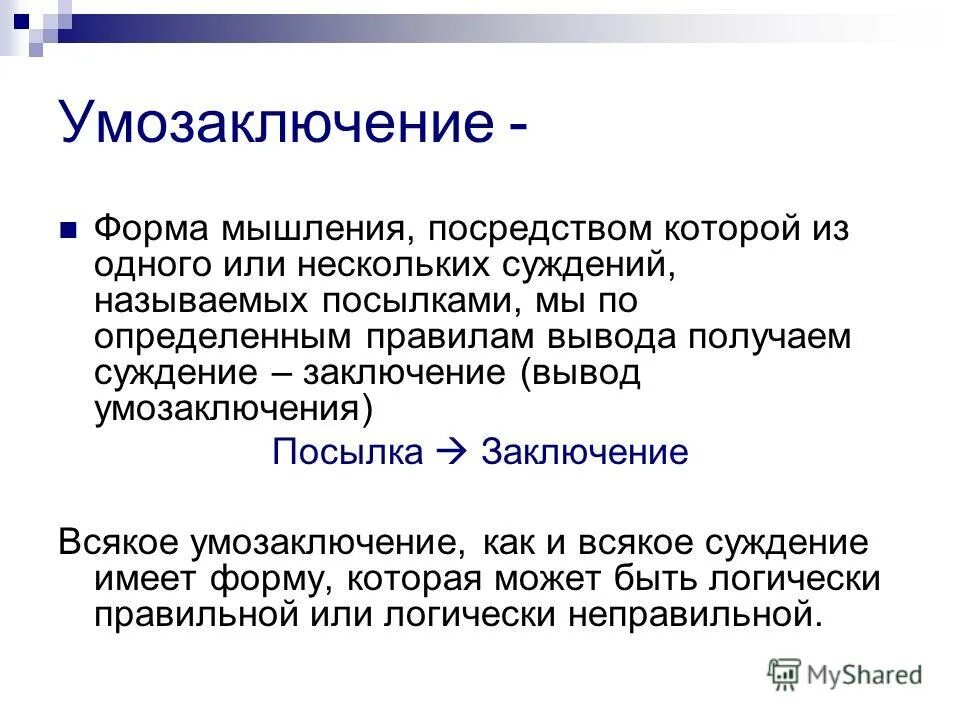 Умозаключение -

Форма мышления, посредством которой из одного или нескольких суждений, называемых посылками, мы по определенным правилам вывода получаем суждение – заключение (вывод умозаключения)

Посылка → Заключение

Всякое умозаключение, как и всякое суждение имеет форму, которая может быть логически правильной или логически неправильной.

MyShared